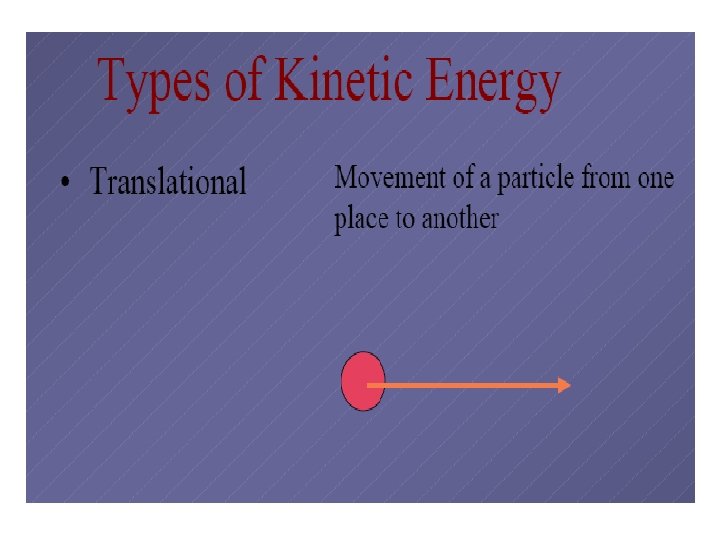 Types of Kinetic Energy

• Translational

Movement of a particle from one place to another